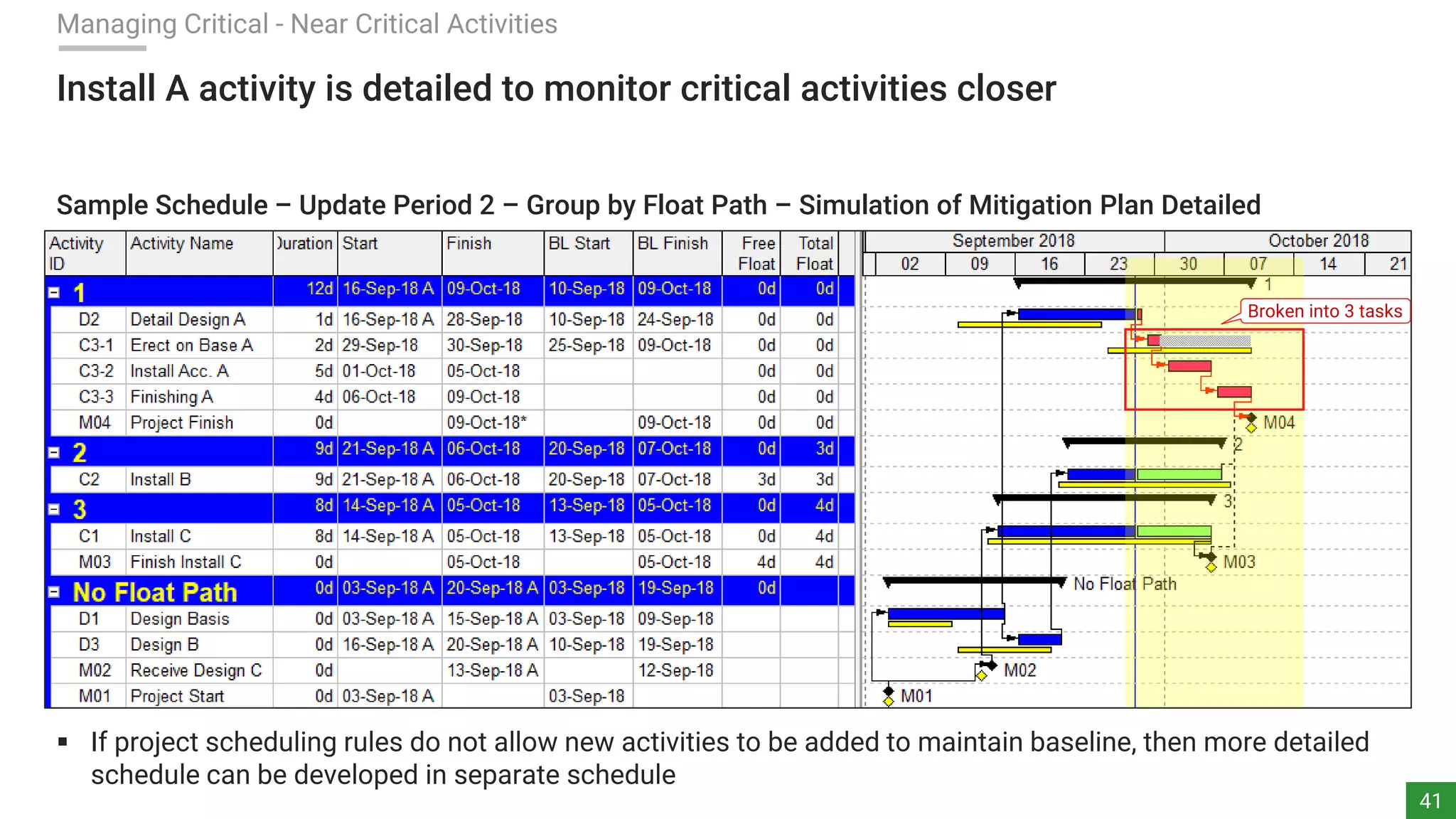 Managing Critical - Near Critical Activities

Install A activity is detailed to monitor critical activities closer

Sample Schedule – Update Period 2 – Group by Float Path – Simulation of Mitigation Plan Detailed

| Activity ID | Activity Name | Duration | Start | Finish | BL Start | BL Finish | Free Float | Total Float |
|---|---|---|---|---|---|---|---|---|
| 1 | | 12d | 16-Sep-18 A | 09-Oct-18 | 10-Sep-18 | 09-Oct-18 | 0d | 0d |
| D2 | Detail Design A | 1d | 16-Sep-18 A | 28-Sep-18 | 10-Sep-18 | 24-Sep-18 | 0d | 0d |
| C3-1 | Erect on Base A | 2d | 29-Sep-18 | 30-Sep-18 | 25-Sep-18 | 09-Oct-18 | 0d | 0d |
| C3-2 | Install Acc. A | 5d | 01-Oct-18 | 05-Oct-18 | | | 0d | 0d |
| C3-3 | Finishing A | 4d | 06-Oct-18 | 09-Oct-18 | | | 0d | 0d |
| M04 | Project Finish | 0d | | 09-Oct-18* | | 09-Oct-18 | 0d | 0d |
| 2 | | 9d | 21-Sep-18 A | 06-Oct-18 | 20-Sep-18 | 07-Oct-18 | 0d | 3d |
| C2 | Install B | 9d | 21-Sep-18 A | 06-Oct-18 | 20-Sep-18 | 07-Oct-18 | 3d | 3d |
| 3 | | 8d | 14-Sep-18 A | 05-Oct-18 | 13-Sep-18 | 05-Oct-18 | 0d | 4d |
| C1 | Install C | 8d | 14-Sep-18 A | 05-Oct-18 | 13-Sep-18 | 05-Oct-18 | 0d | 4d |
| M03 | Finish Install C | 0d | | 05-Oct-18 | | 05-Oct-18 | 4d | 4d |
| No Float Path | | 0d | 03-Sep-18 A | 20-Sep-18 A | 03-Sep-18 | 19-Sep-18 | 0d | |
| D1 | Design Basis | 0d | 03-Sep-18 A | 15-Sep-18 A | 03-Sep-18 | 09-Sep-18 | | |
| D3 | Design B | 0d | 16-Sep-18 A | 20-Sep-18 A | 10-Sep-18 | 19-Sep-18 | | |
| M02 | Receive Design C | 0d | | 13-Sep-18 A | | 12-Sep-18 | | |
| M01 | Project Start | 0d | 03-Sep-18 A | | 03-Sep-18 | | | |

September 2018 October 2018
02 09 16 23 30 07 14 21
1
Broken into 3 tasks
M04
2
3
M03
No Float Path
M02
M01

▪ If project scheduling rules do not allow new activities to be added to maintain baseline, then more detailed schedule can be developed in separate schedule

41